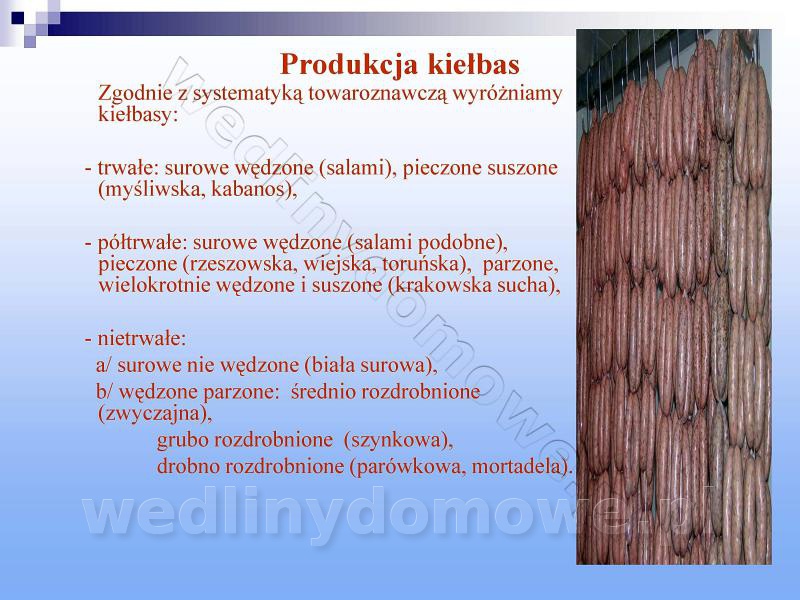 Produkcja kiełbas

Zgodnie z systematyką towaroznawczą wyróżniamy kiełbasy:

- trwałe: surowe wędzone (salami), pieczone suszone (myśliwska, kabanos),

- półtrwałe: surowe wędzone (salami podobne), pieczone (rzeszowska, wiejska, toruńska), parzone, wielokrotnie wędzone i suszone (krakowska sucha),

- nietrwałe:
a/ surowe nie wędzone (biała surowa),
b/ wędzone parzone: średnio rozdrobnione (zwyczajna),
grubo rozdrobnione (szynkowa),
drobno rozdrobnione (parówkowa, mortadela).

wedlinydomowe.pl

wedlinydomowe.pl